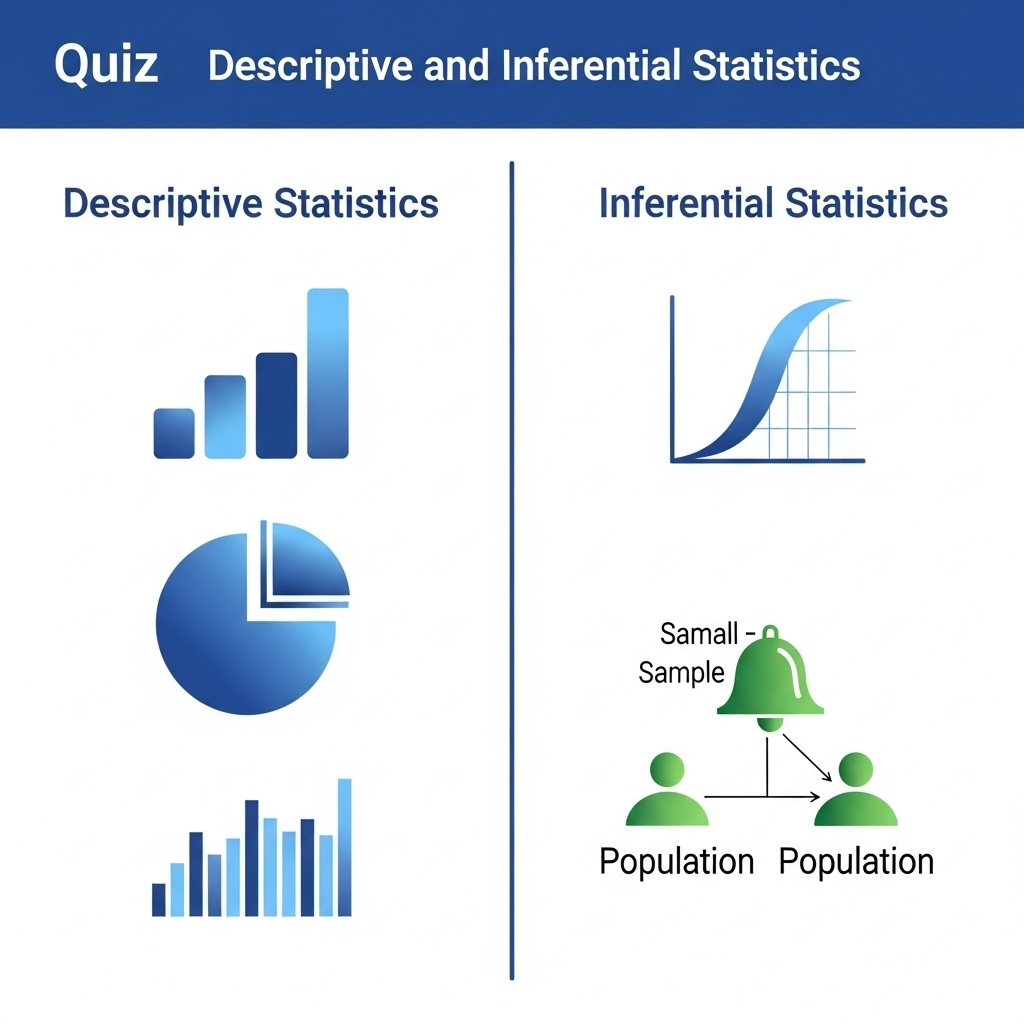 Quiz Descriptive and Inferential Statistics

Descriptive Statistics

Inferential Statistics

Samall -
Sample

Population Population